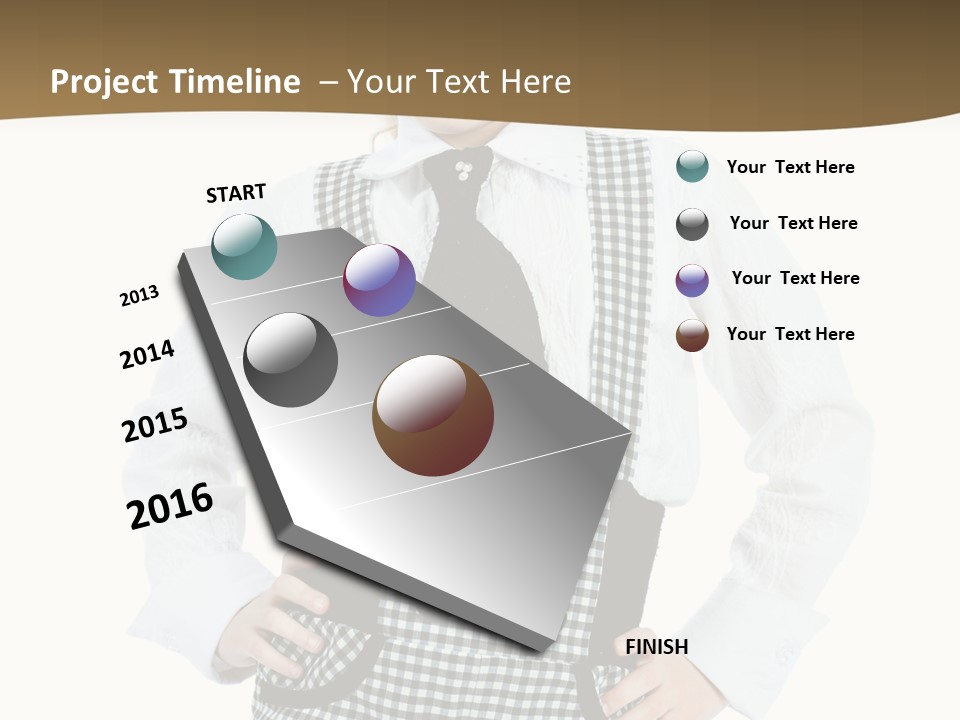 Project Timeline – Your Text Here

START

2013

2014

2015

2016

FINISH

Your Text Here

Your Text Here

Your Text Here

Your Text Here